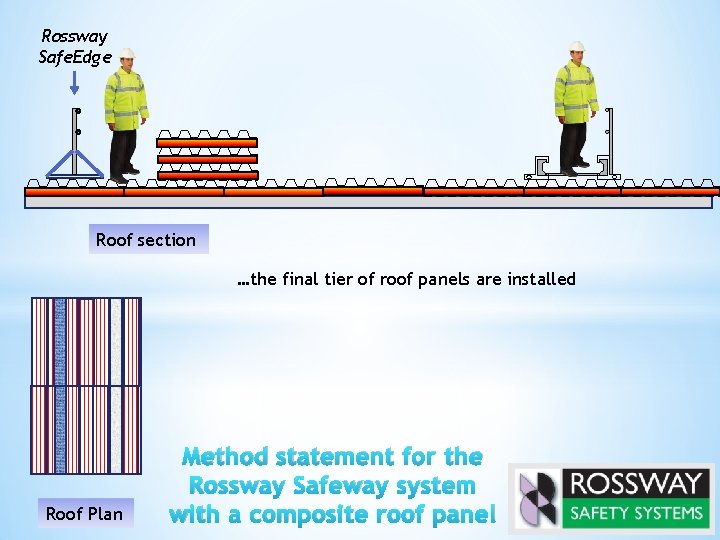 Rossway SafeEdge

Roof section

...the final tier of roof panels are installed

Roof Plan

Method statement for the Rossway Safeway system with a composite roof panel

ROSSWAY
SAFETY SYSTEMS